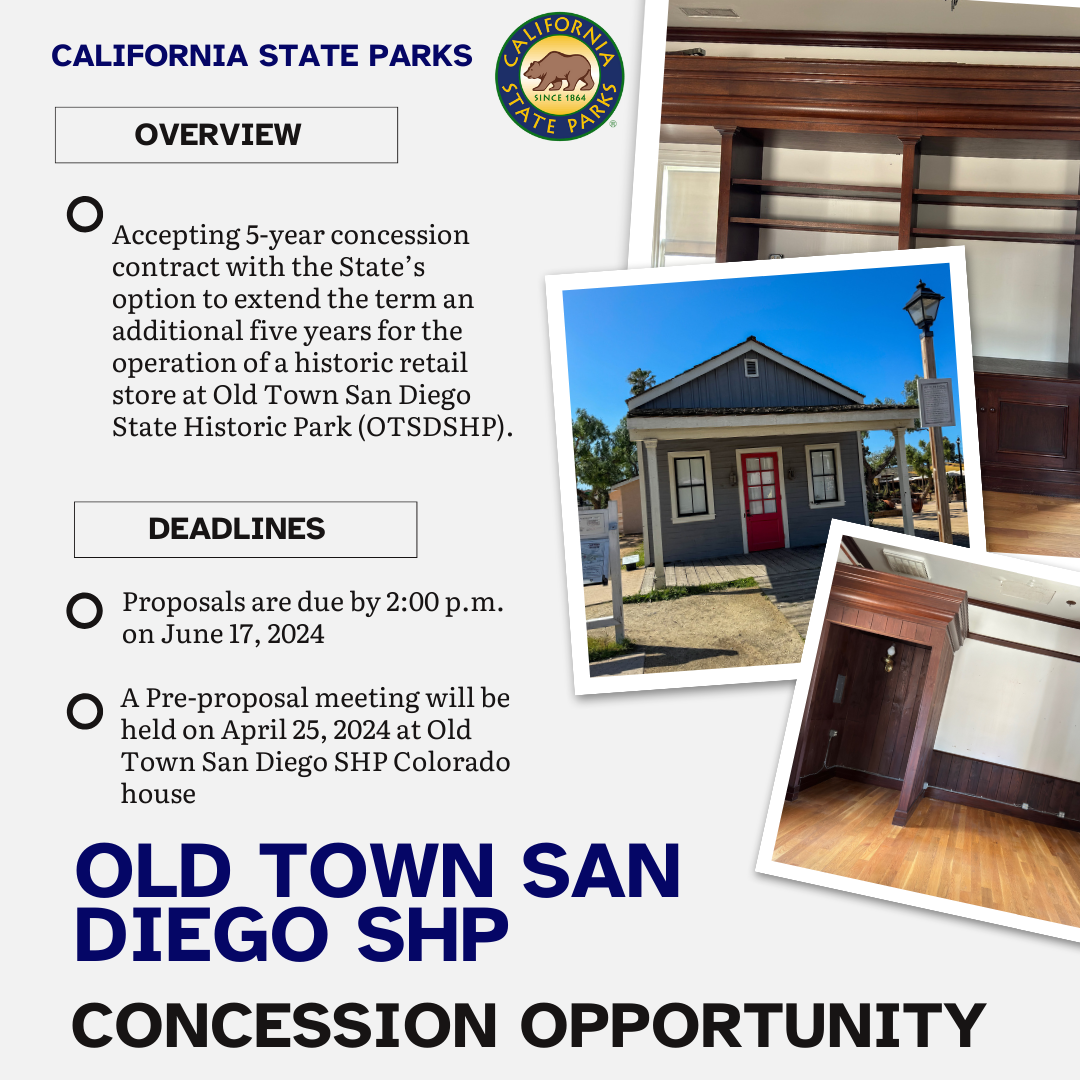 CALIFORNIA STATE PARKS

CALIFORNIA STATE PARKS SINCE 1864

OVERVIEW

Accepting 5-year concession contract with the State's option to extend the term an additional five years for the operation of a historic retail store at Old Town San Diego State Historic Park (OTSDSHP).

DEADLINES

Proposals are due by 2:00 p.m. on June 17, 2024

A Pre-proposal meeting will be held on April 25, 2024 at Old Town San Diego SHP Colorado house

OLD TOWN SAN DIEGO SHP

CONCESSION OPPORTUNITY